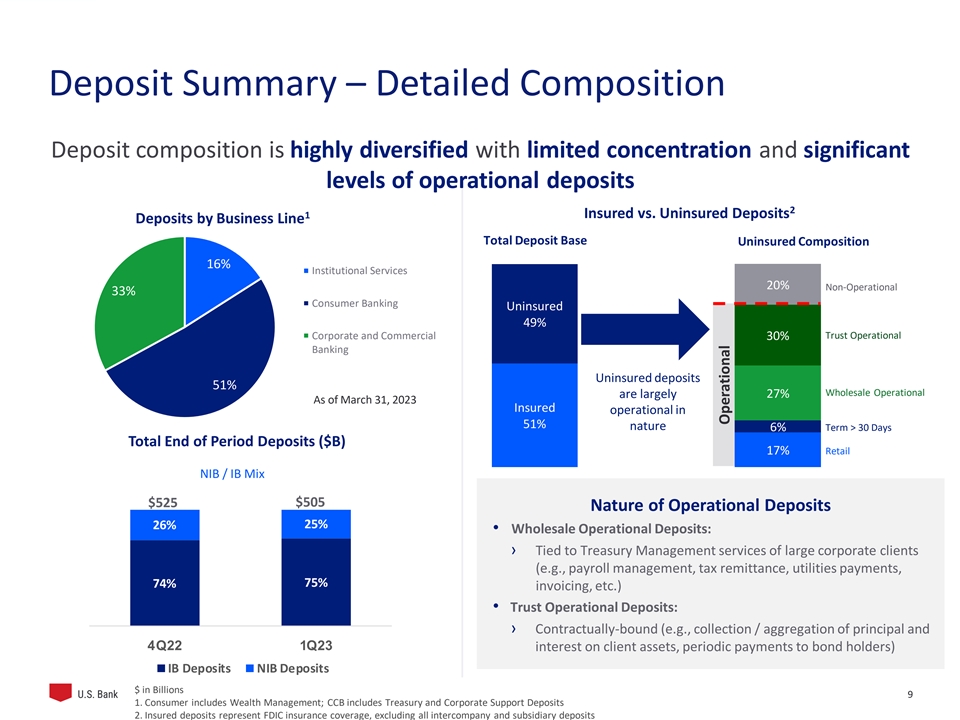 Deposit Summary – Detailed Composition

Deposit composition is highly diversified with limited concentration and significant levels of operational deposits

Deposits by Business Line$^1$

16%
33%
51%

Institutional Services
Consumer Banking
Corporate and Commercial Banking

As of March 31, 2023

Total End of Period Deposits ($B)

NIB / IB Mix

$525
26%
74%

$505
25%
75%

4Q22
1Q23

IB Deposits
NIB Deposits

Insured vs. Uninsured Deposits$^2$

Total Deposit Base

Uninsured 49%

Insured 51%

Uninsured deposits are largely operational in nature

Uninsured Composition

Operational

20% Non-Operational
30% Trust Operational
27% Wholesale Operational
6% Term > 30 Days
17% Retail

Nature of Operational Deposits

• Wholesale Operational Deposits:
› Tied to Treasury Management services of large corporate clients (e.g., payroll management, tax remittance, utilities payments, invoicing, etc.)
• Trust Operational Deposits:
› Contractually-bound (e.g., collection / aggregation of principal and interest on client assets, periodic payments to bond holders)

U.S. Bank

$ in Billions
1. Consumer includes Wealth Management; CCB includes Treasury and Corporate Support Deposits
2. Insured deposits represent FDIC insurance coverage, excluding all intercompany and subsidiary deposits

9